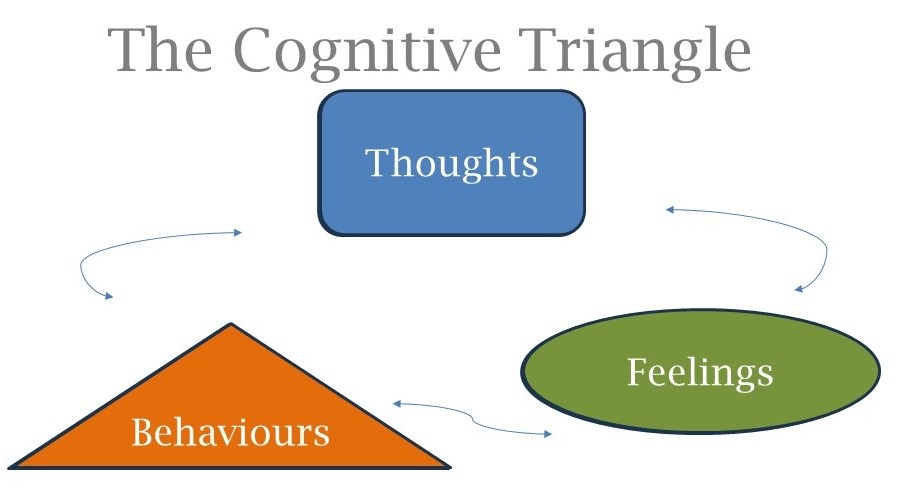 The Cognitive Triangle

Thoughts

Feelings

Behaviours